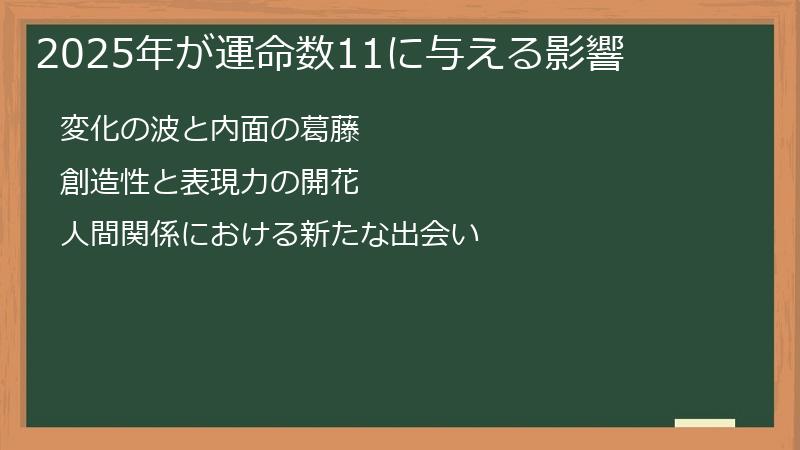 2025年が運命数11に与える影響

変化の波と内面の葛藤

創造性と表現力の開花

人間関係における新たな出会い